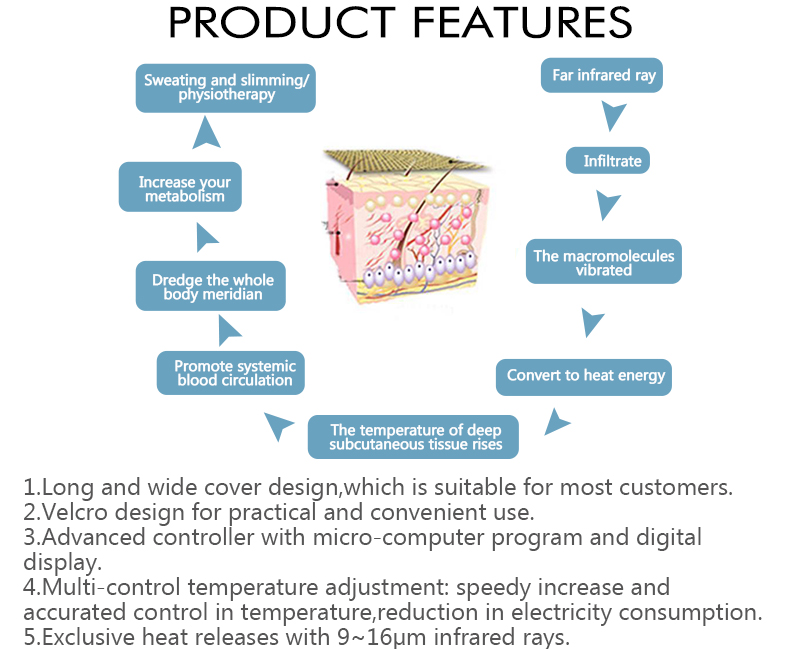 PRODUCT FEATURES

Far infrared ray

Infiltrate

The macromolecules vibrated

Convert to heat energy

The temperature of deep subcutaneous tissue rises

Promote systemic blood circulation

Dredge the whole body meridian

Increase your metabolism

Sweating and slimming/ physiotherapy

1.Long and wide cover design,which is suitable for most customers.
2.Velcro design for practical and convenient use.
3.Advanced controller with micro-computer program and digital display.
4.Multi-control temperature adjustment: speedy increase and accurated control in temperature,reduction in electricity consumption.
5.Exclusive heat releases with 9~16μm infrared rays.